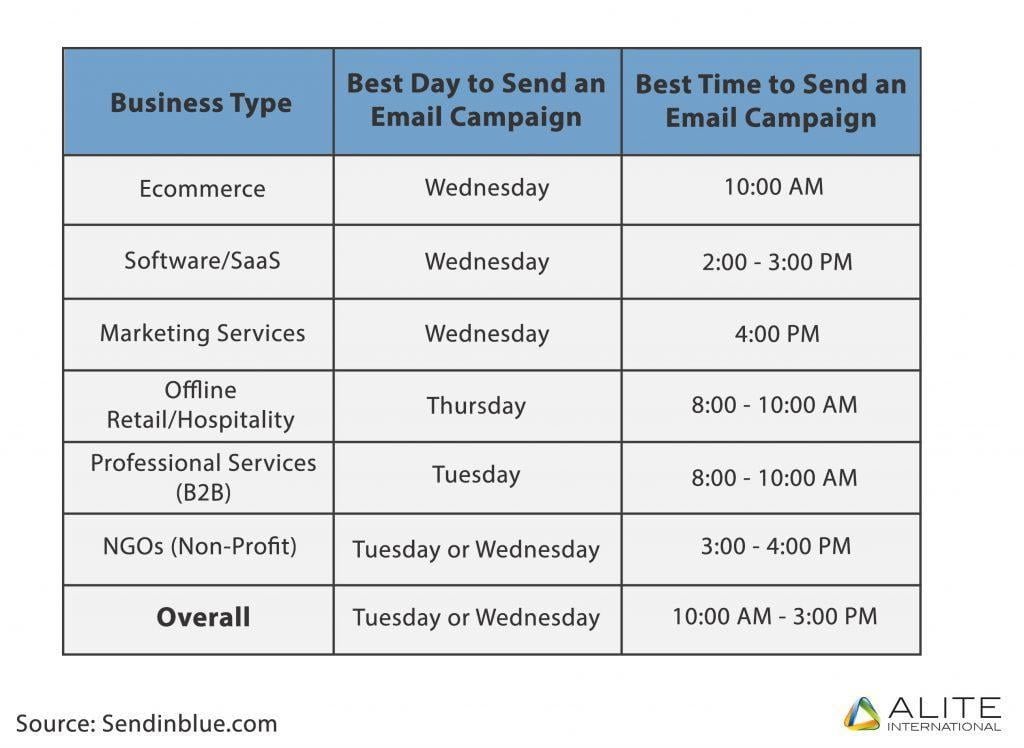 | Business Type | Best Day to Send an Email Campaign | Best Time to Send an Email Campaign |
|---|---|---|
| Ecommerce | Wednesday | 10:00 AM |
| Software/SaaS | Wednesday | 2:00 - 3:00 PM |
| Marketing Services | Wednesday | 4:00 PM |
| Offline Retail/Hospitality | Thursday | 8:00 - 10:00 AM |
| Professional Services (B2B) | Tuesday | 8:00 - 10:00 AM |
| NGOs (Non-Profit) | Tuesday or Wednesday | 3:00 - 4:00 PM |
| **Overall** | Tuesday or Wednesday | 10:00 AM - 3:00 PM |

Source: Sendinblue.com

ALITE INTERNATIONAL